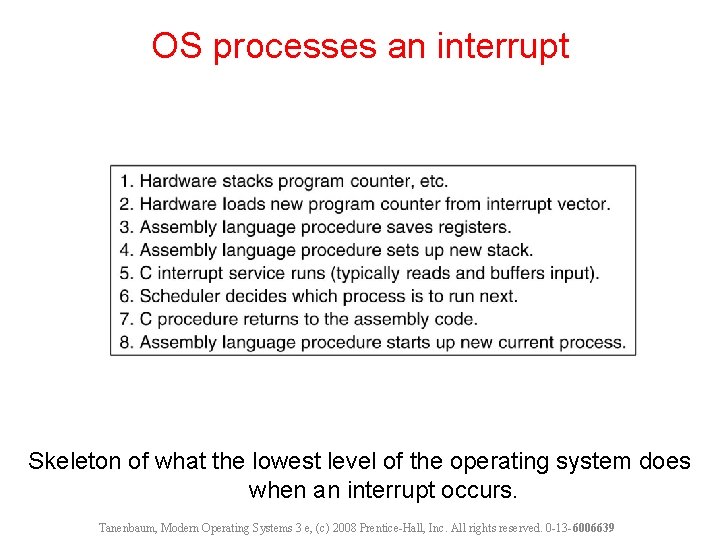 OS processes an interrupt

1. Hardware stacks program counter, etc.
2. Hardware loads new program counter from interrupt vector.
3. Assembly language procedure saves registers.
4. Assembly language procedure sets up new stack.
5. C interrupt service runs (typically reads and buffers input).
6. Scheduler decides which process is to run next.
7. C procedure returns to the assembly code.
8. Assembly language procedure starts up new current process.

Skeleton of what the lowest level of the operating system does when an interrupt occurs.

Tanenbaum, Modern Operating Systems 3 e, (c) 2008 Prentice-Hall, Inc. All rights reserved. 0-13-6006639